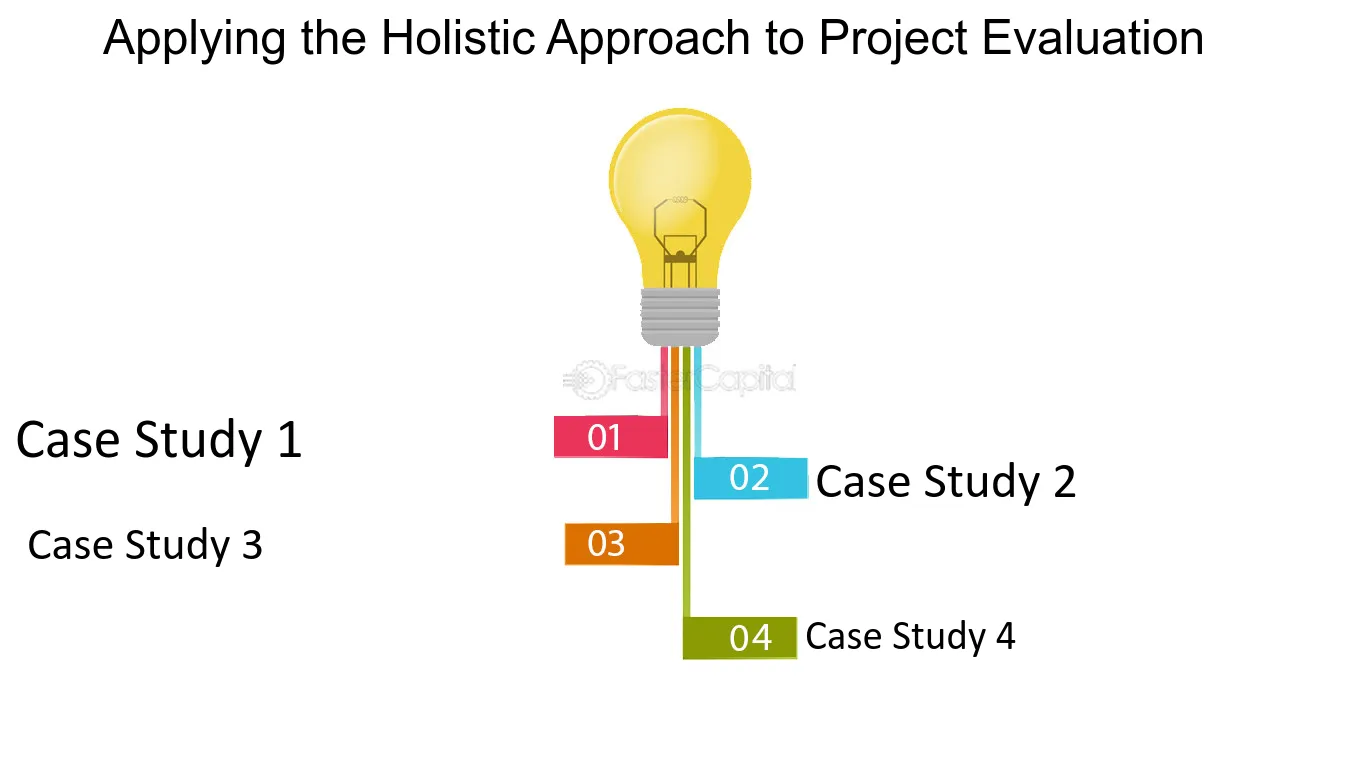 Applying the Holistic Approach to Project Evaluation

FasterCapital

Case Study 1

01

02

Case Study 2

Case Study 3

03

04

Case Study 4